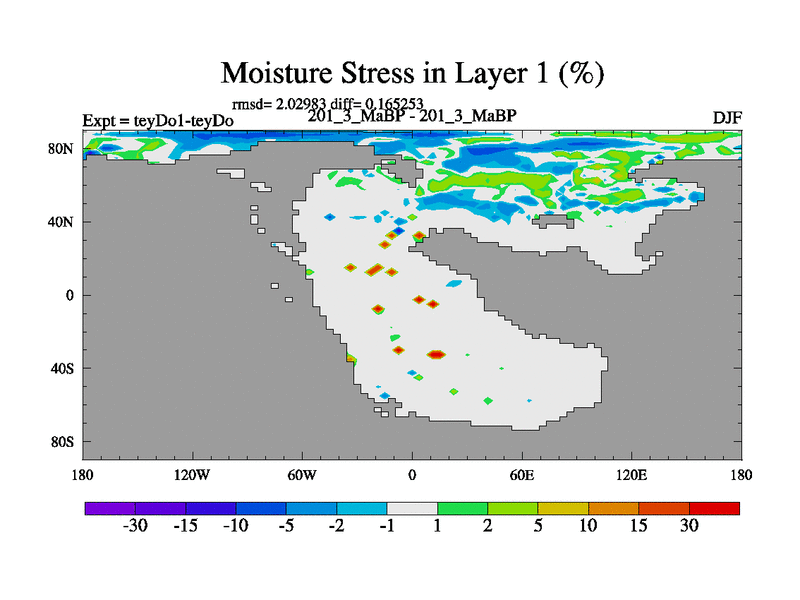 Moisture Stress in Layer 1 (%)

rmsd= 2.02983 diff= 0.165253

Expt = teyDo1-teyDo

201_3_MaBP - 201_3_MaBP

DJF

80N
40N
0
40S
80S

180 120W 60W 0 60E 120E 180

-30 -15 -10 -5 -2 -1 1 2 5 10 15 30